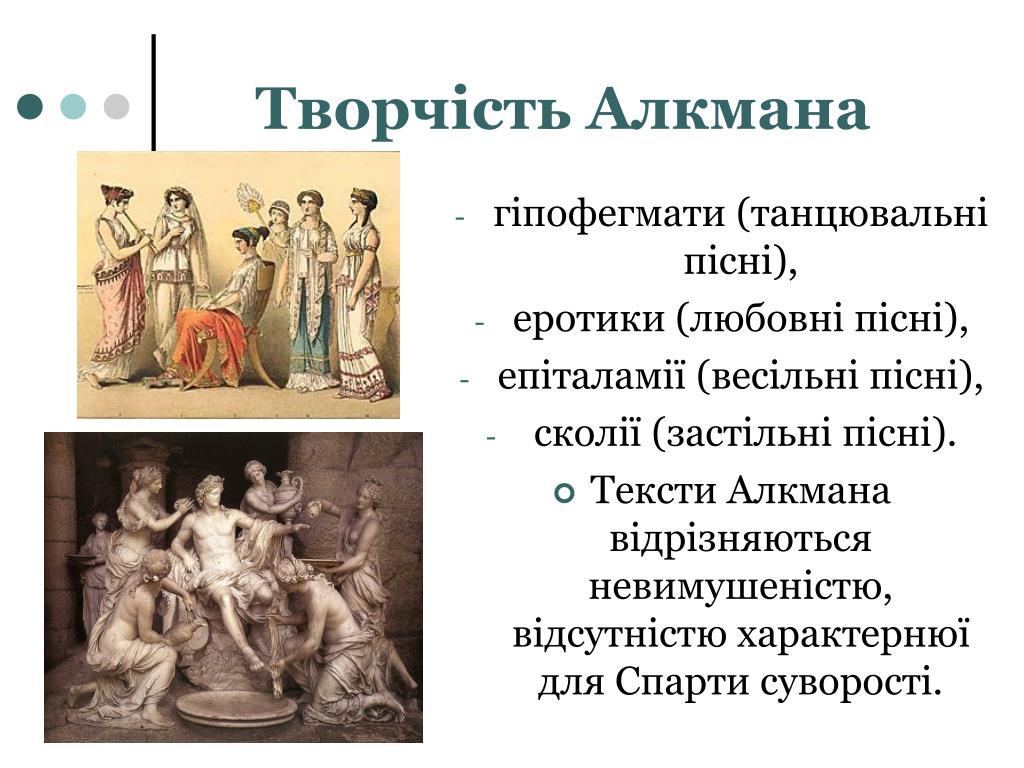 Творчість Алкмана

- гіпофегмати (танцювальні пісні),
- еротики (любовні пісні),
- епіталамії (весільні пісні),
- сколії (застільні пісні).

Тексти Алкмана відрізняються невимушеністю, відсутністю характернюї для Спарти суворості.